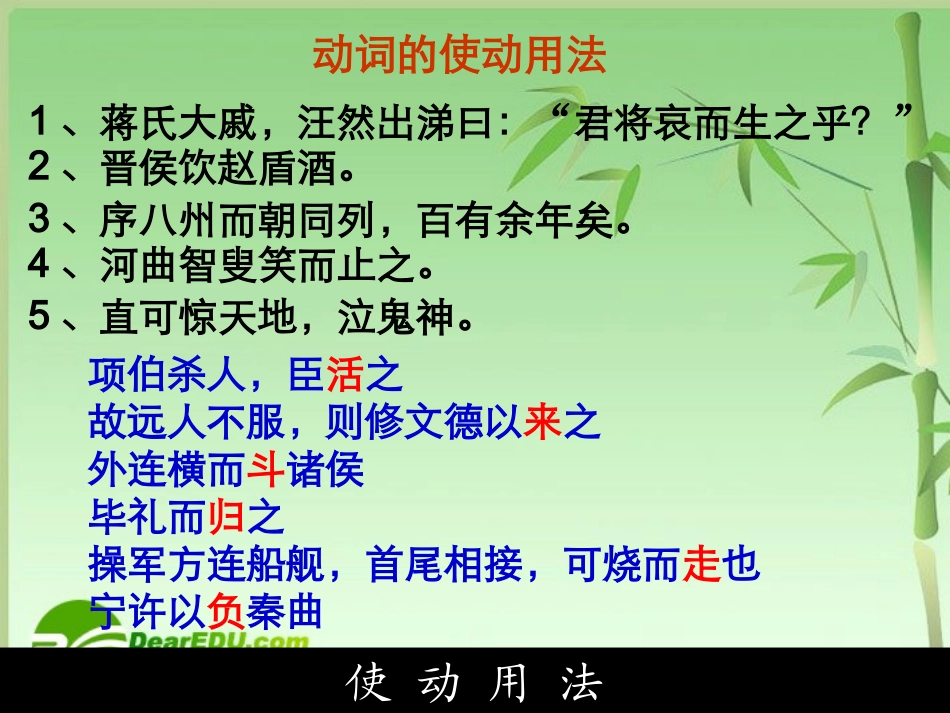 动词的使动用法

1、蒋氏大戚，汪然出涕曰：“君将哀而生之乎？”
2、晋侯饮赵盾酒。
3、序八州而朝同列，百有余年矣。
4、河曲智叟笑而止之。
5、直可惊天地，泣鬼神。

项伯杀人，臣活之
故远人不服，则修文德以来之
外连横而斗诸侯
毕礼而归之
操军方连船舰，首尾相接，可烧而走也
宁许以负秦曲

DearEDU.com

使 动 用 法